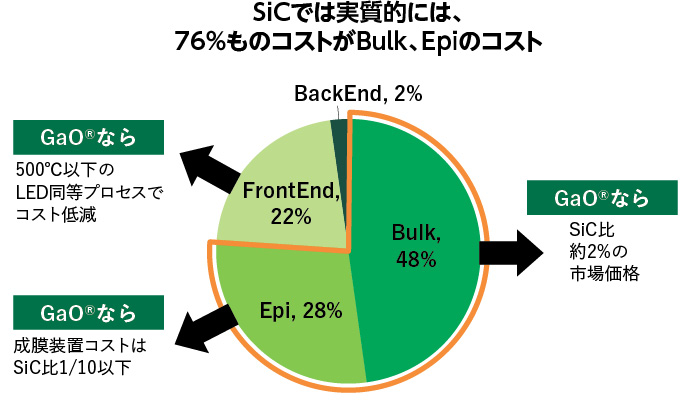 SiCでは実質的には、
76%ものコストがBulk、Epiのコスト

BackEnd, 2%

GaO®なら

500℃以下の
LED同等プロセスで
コスト低減

FrontEnd,
22%

Bulk,
48%

GaO®なら

SiC比
約2%の
市場価格

Epi, 28%

GaO®なら

成膜装置コストは
SiC比1/10以下